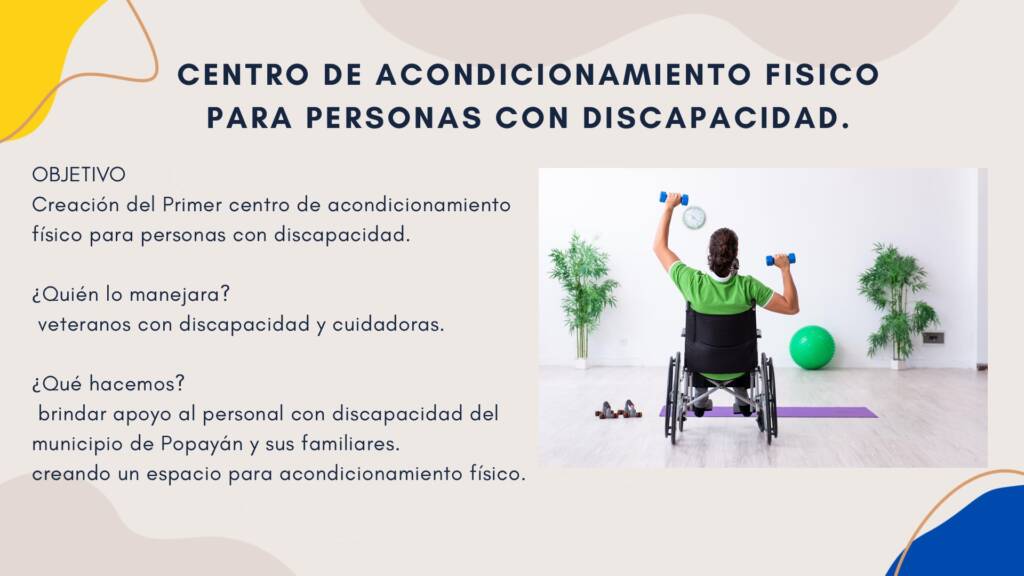 CENTRO DE ACONDICIONAMIENTO FISICO PARA PERSONAS CON DISCAPACIDAD.

OBJETIVO
Creación del Primer centro de acondicionamiento físico para personas con discapacidad.

¿Quién lo manejara?
veteranos con discapacidad y cuidadoras.

¿Qué hacemos?
brindar apoyo al personal con discapacidad del municipio de Popayán y sus familiares.
creando un espacio para acondicionamiento físico.